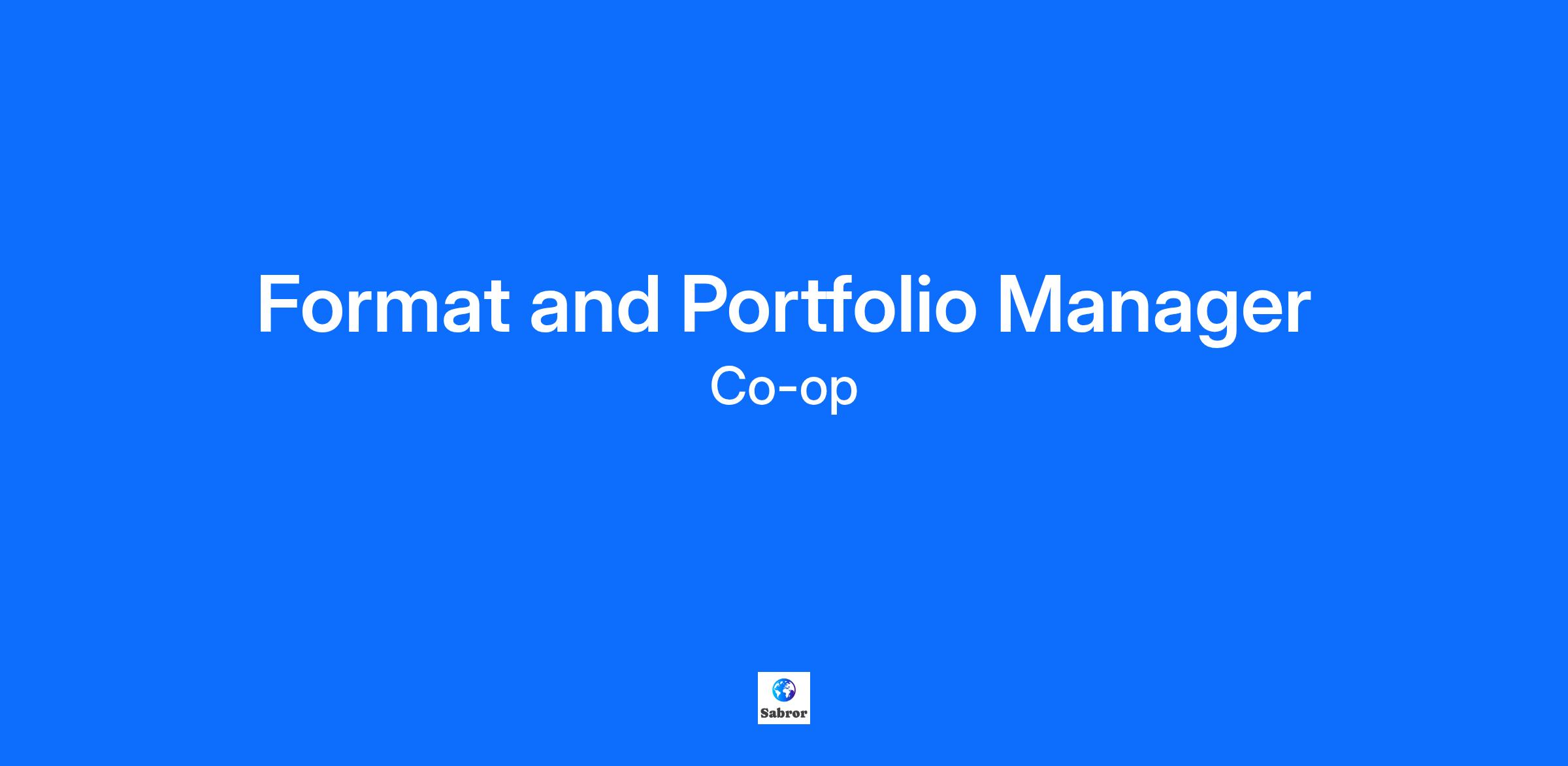 Format and Portfolio Manager
Co-op

Sabror